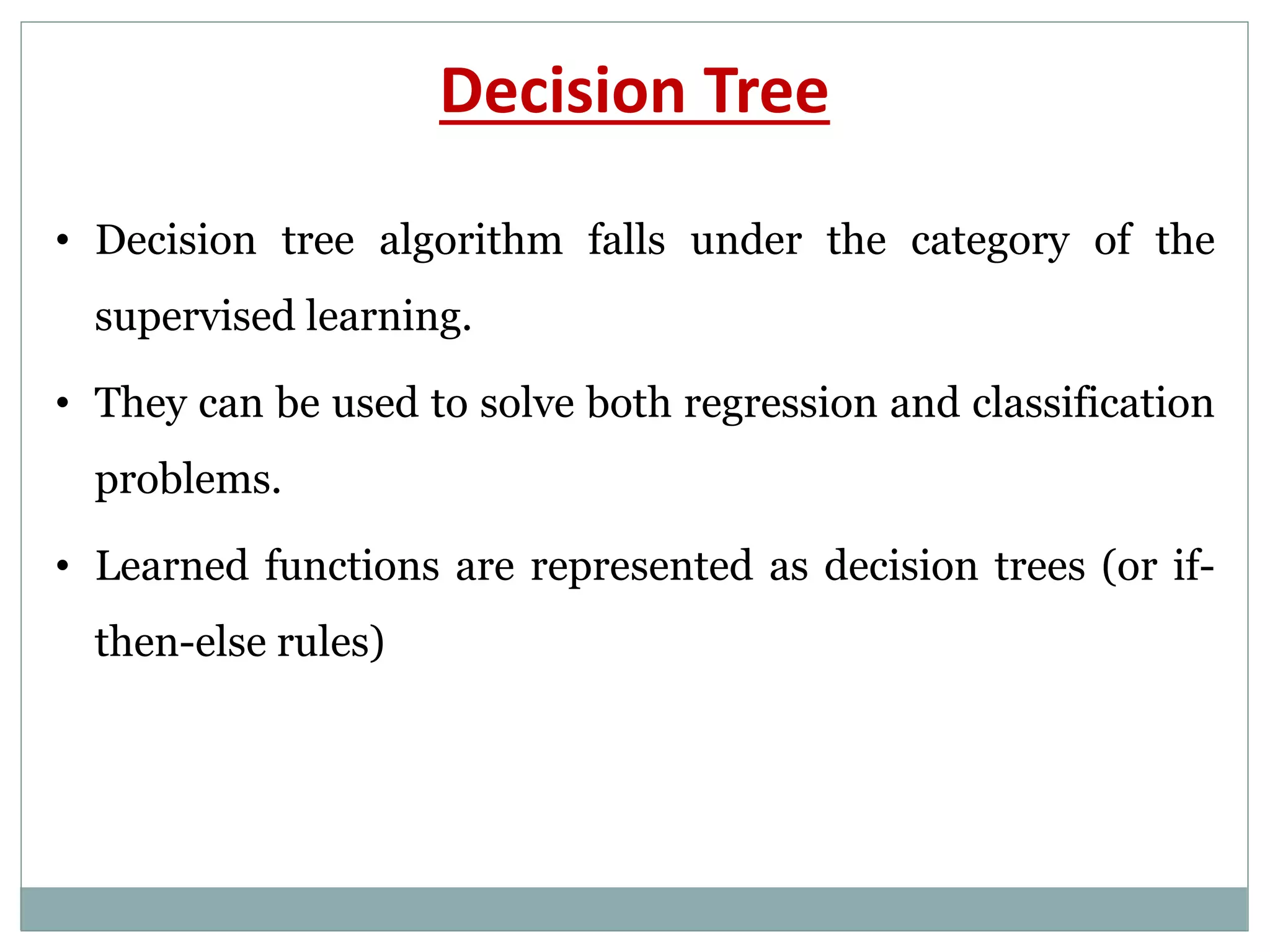 Decision Tree

• Decision tree algorithm falls under the category of the supervised learning.

• They can be used to solve both regression and classification problems.

• Learned functions are represented as decision trees (or if-then-else rules)